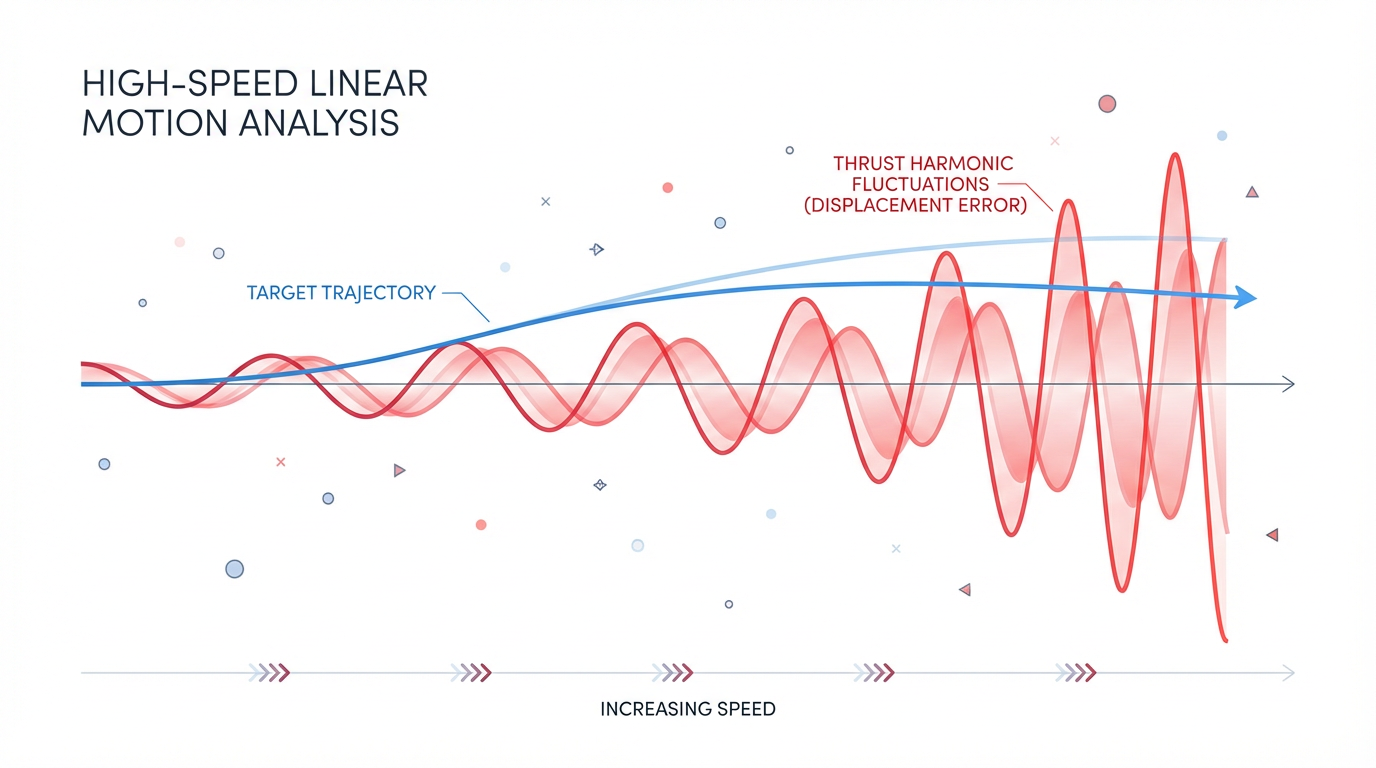 HIGH-SPEED LINEAR MOTION ANALYSIS

THRUST HARMONIC FLUCTUATIONS (DISPLACEMENT ERROR)

TARGET TRAJECTORY

INCREASING SPEED